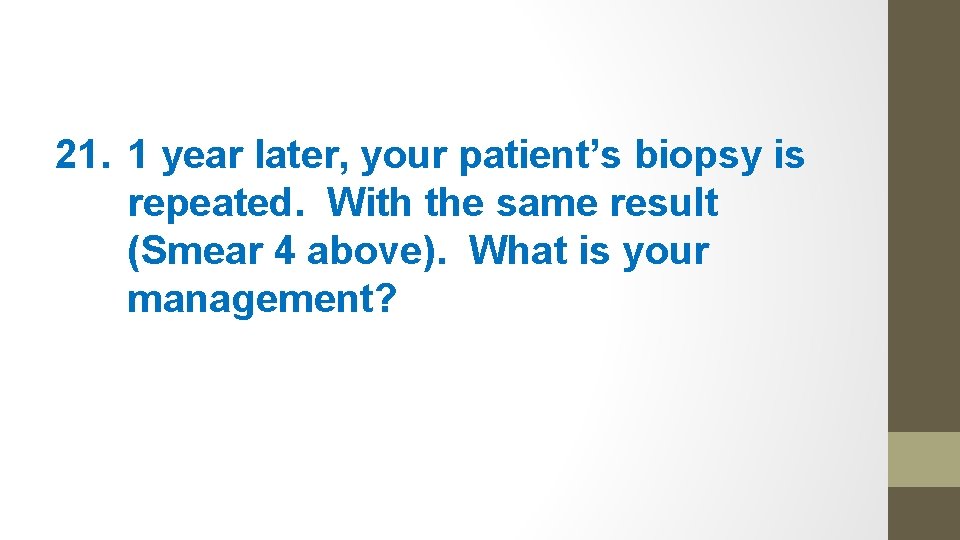 21. 1 year later, your patient’s biopsy is repeated. With the same result (Smear 4 above). What is your management?